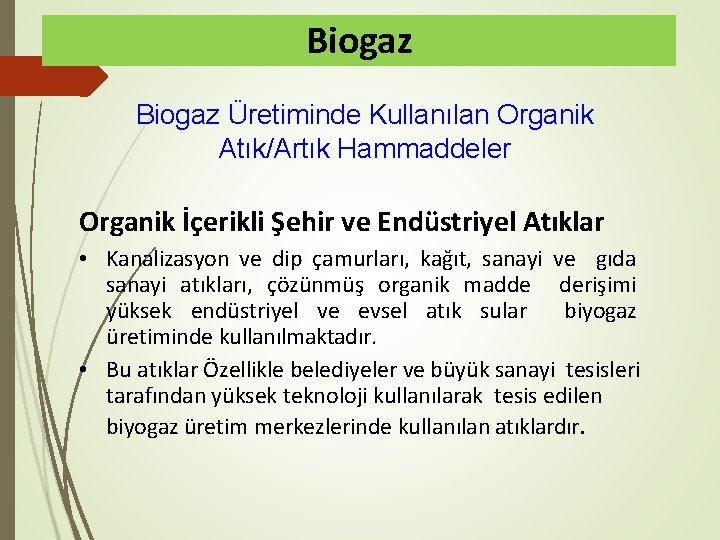 Biogaz

Biogaz Üretiminde Kullanılan Organik Atık/Artık Hammaddeler

Organik İçerikli Şehir ve Endüstriyel Atıklar

• Kanalizasyon ve dip çamurları, kağıt, sanayi ve gıda sanayi atıkları, çözünmüş organik madde derişimi yüksek endüstriyel ve evsel atık sular biyogaz üretiminde kullanılmaktadır.

• Bu atıklar Özellikle belediyeler ve büyük sanayi tesisleri tarafından yüksek teknoloji kullanılarak tesis edilen biyogaz üretim merkezlerinde kullanılan atıklardır.